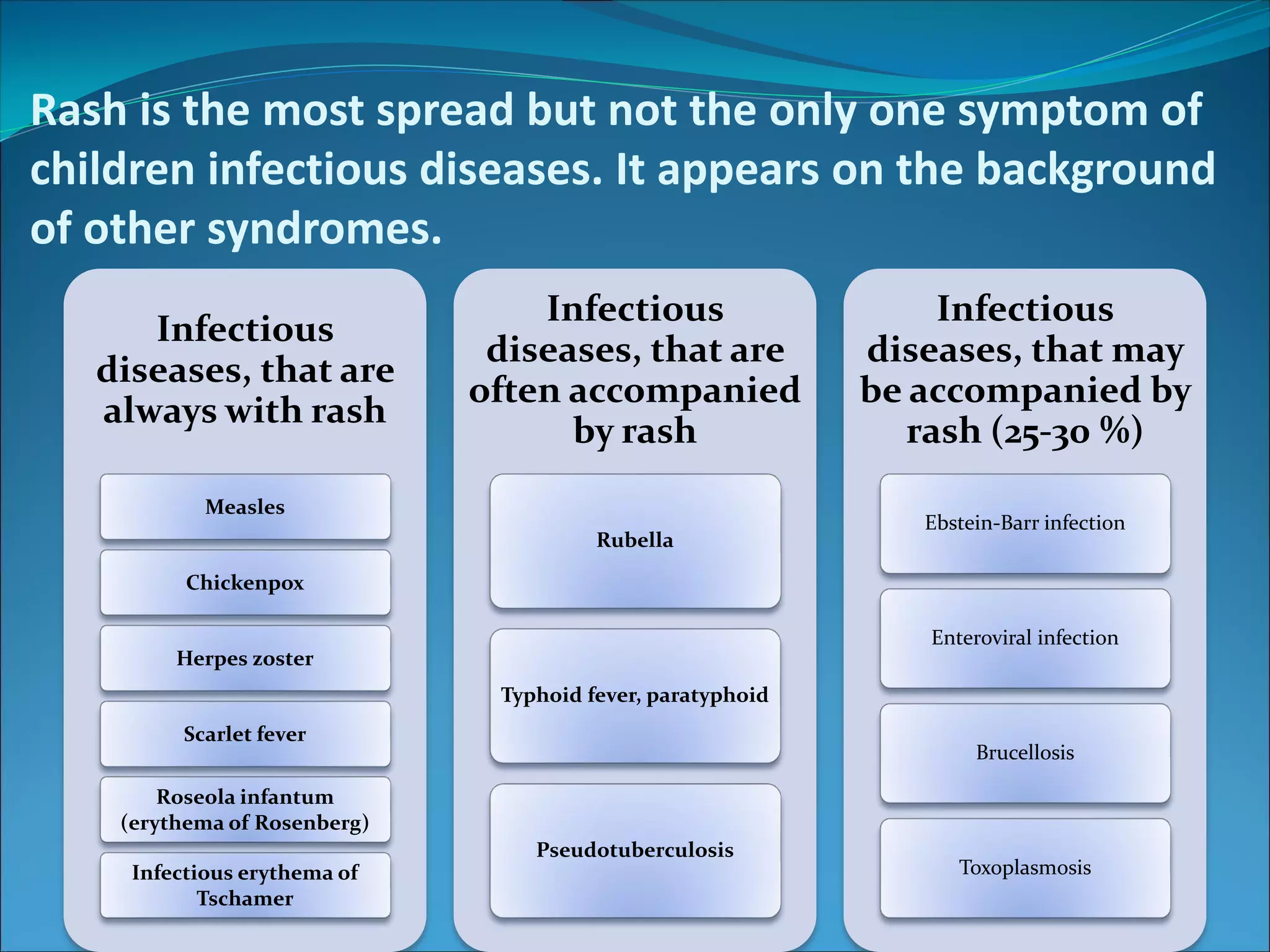 Rash is the most spread but not the only one symptom of children infectious diseases. It appears on the background of other syndromes.

Infectious diseases, that are always with rash

Measles

Chickenpox

Herpes zoster

Scarlet fever

Roseola infantum (erythema of Rosenberg)

Infectious erythema of Tschamer

Infectious diseases, that are often accompanied by rash

Rubella

Typhoid fever, paratyphoid

Pseudotuberculosis

Infectious diseases, that may be accompanied by rash (25-30 %)

Ebstein-Barr infection

Enteroviral infection

Brucellosis

Toxoplasmosis